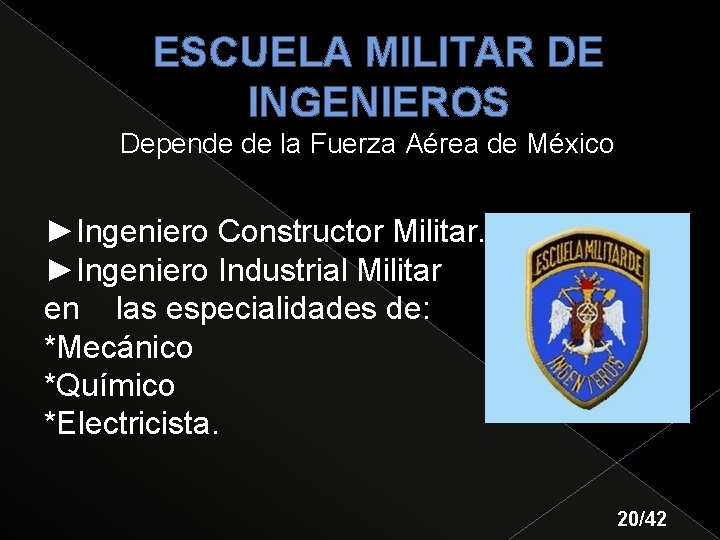 ESCUELA MILITAR DE INGENIEROS
Depende de la Fuerza Aérea de México

►Ingeniero Constructor Militar.
►Ingeniero Industrial Militar
en las especialidades de:
*Mecánico
*Químico
*Electricista.

ESCUELA MILITAR DE
INGENIEROS

20/42